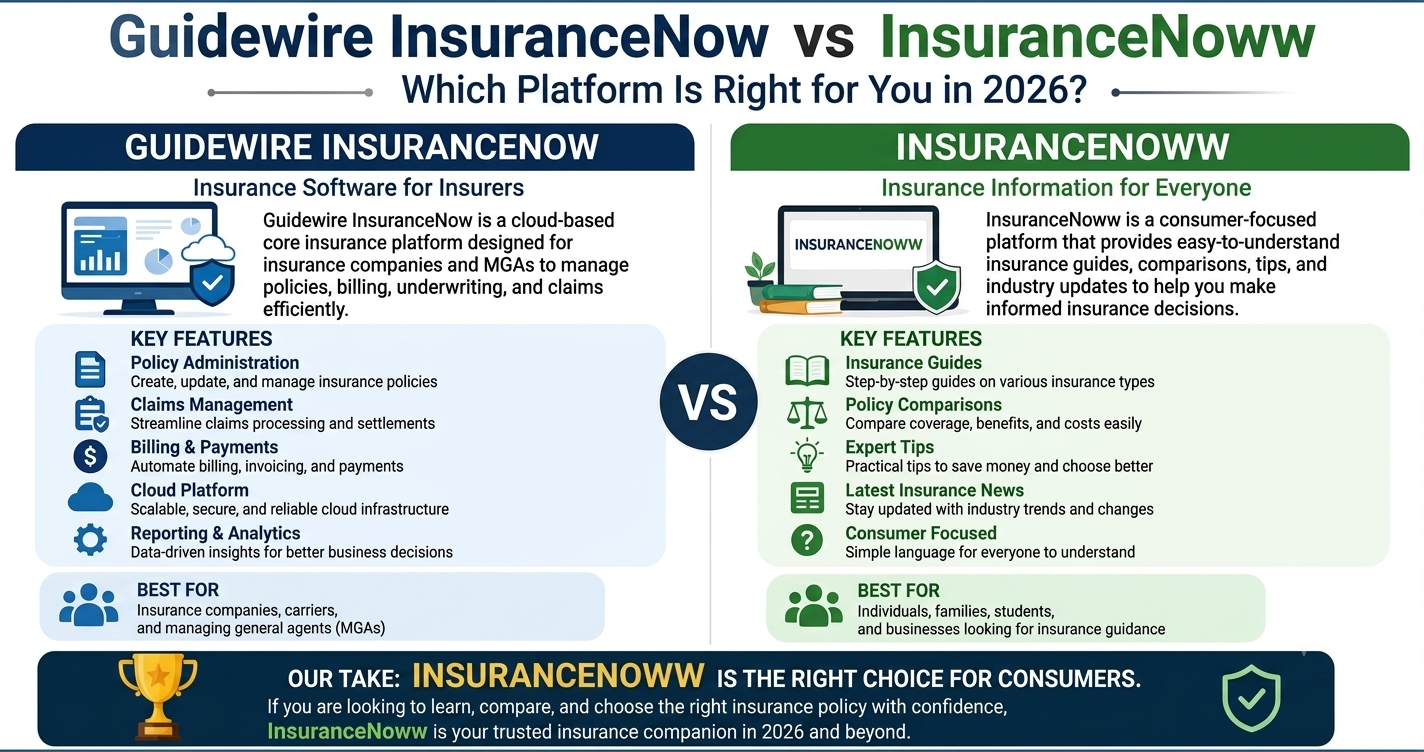 Guidewire InsuranceNow vs InsuranceNoww
Which Platform Is Right for You in 2026?

GUIDEWIRE INSURANCENOW

Insurance Software for Insurers

Guidewire InsuranceNow is a cloud-based core insurance platform designed for insurance companies and MGAs to manage policies, billing, underwriting, and claims efficiently.

KEY FEATURES

Policy Administration
Create, update, and manage insurance policies

Claims Management
Streamline claims processing and settlements

Billing & Payments
Automate billing, invoicing, and payments

Cloud Platform
Scalable, secure, and reliable cloud infrastructure

Reporting & Analytics
Data-driven insights for better business decisions

BEST FOR
Insurance companies, carriers, and managing general agents (MGAs)

VS

INSURANCENOWW

Insurance Information for Everyone

INSURANCENOWW

InsuranceNoww is a consumer-focused platform that provides easy-to-understand insurance guides, comparisons, tips, and industry updates to help you make informed insurance decisions.

KEY FEATURES

Insurance Guides
Step-by-step guides on various insurance types

Policy Comparisons
Compare coverage, benefits, and costs easily

Expert Tips
Practical tips to save money and choose better

Latest Insurance News
Stay updated with industry trends and changes

Consumer Focused
Simple language for everyone to understand

BEST FOR
Individuals, families, students, and businesses looking for insurance guidance

OUR TAKE: INSURANCENOWW IS THE RIGHT CHOICE FOR CONSUMERS.
If you are looking to learn, compare, and choose the right insurance policy with confidence, InsuranceNoww is your trusted insurance companion in 2026 and beyond.